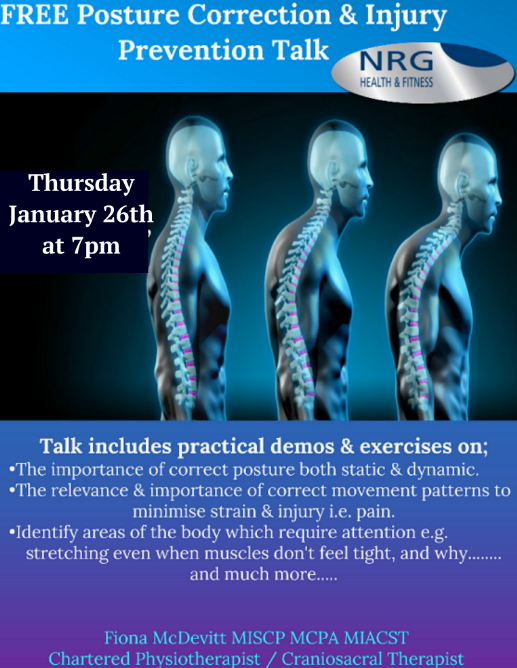 FREE Posture Correction & Injury Prevention Talk

NRG
HEALTH & FITNESS

Thursday
January 26th
at 7pm

Talk includes practical demos & exercises on;
•The importance of correct posture both static & dynamic.
•The relevance & importance of correct movement patterns to minimise strain & injury i.e. pain.
•Identify areas of the body which require attention e.g. stretching even when muscles don't feel tight, and why........ and much more.....

Fiona McDevitt MISCP MCPA MIACST
Chartered Physiotherapist / Craniosacral Therapist